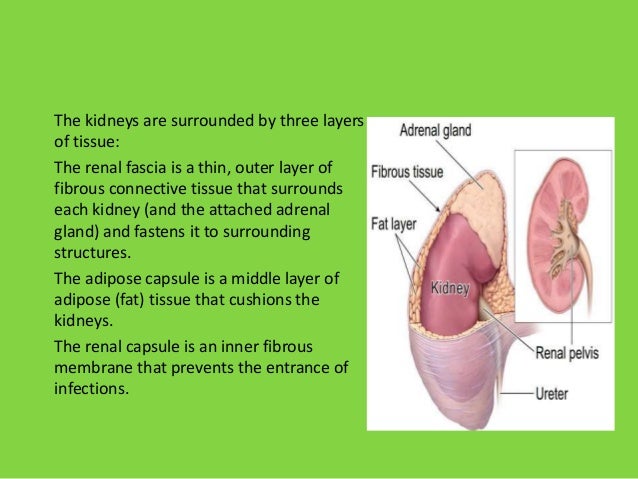 The kidneys are surrounded by three layers of tissue:

The renal fascia is a thin, outer layer of fibrous connective tissue that surrounds each kidney (and the attached adrenal gland) and fastens it to surrounding structures.

The adipose capsule is a middle layer of adipose (fat) tissue that cushions the kidneys.

The renal capsule is an inner fibrous membrane that prevents the entrance of infections.

Adrenal gland
Fibrous tissue
Fat layer
Kidney
Renal pelvis
Ureter